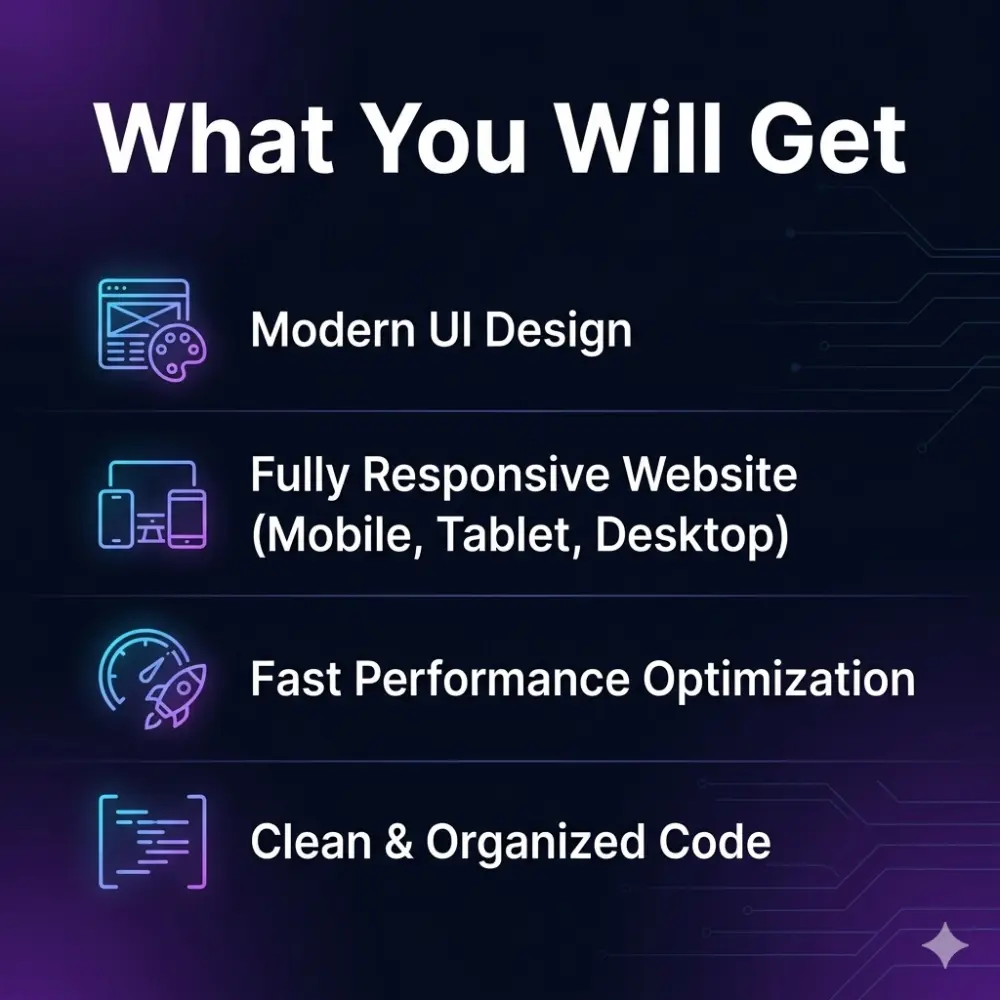 What You Will Get

Modern UI Design

Fully Responsive Website (Mobile, Tablet, Desktop)

Fast Performance Optimization

Clean & Organized Code